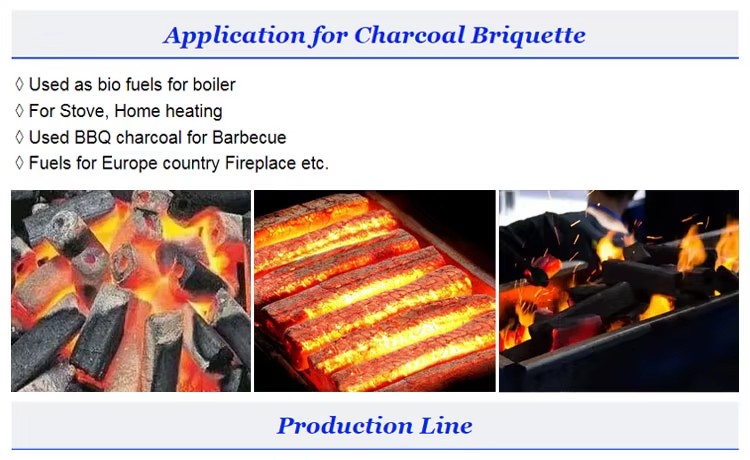 Application for Charcoal Briquette

◊ Used as bio fuels for boiler
◊ For Stove, Home heating
◊ Used BBQ charcoal for Barbecue
◊ Fuels for Europe country Fireplace etc.

Production Line